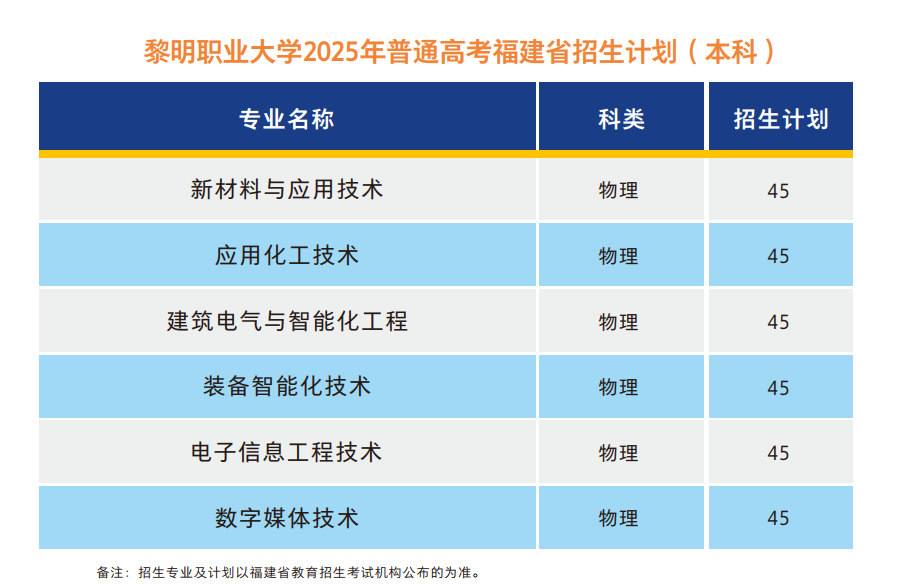 黎明职业大学2025年普通高考福建省招生计划（本科）

| 专业名称 | 科类 | 招生计划 |
|---|---|---|
| 新材料与应用技术 | 物理 | 45 |
| 应用化工技术 | 物理 | 45 |
| 建筑电气与智能化工程 | 物理 | 45 |
| 装备智能化技术 | 物理 | 45 |
| 电子信息工程技术 | 物理 | 45 |
| 数字媒体技术 | 物理 | 45 |

备注：招生专业及计划以福建省教育招生考试机构公布的为准。